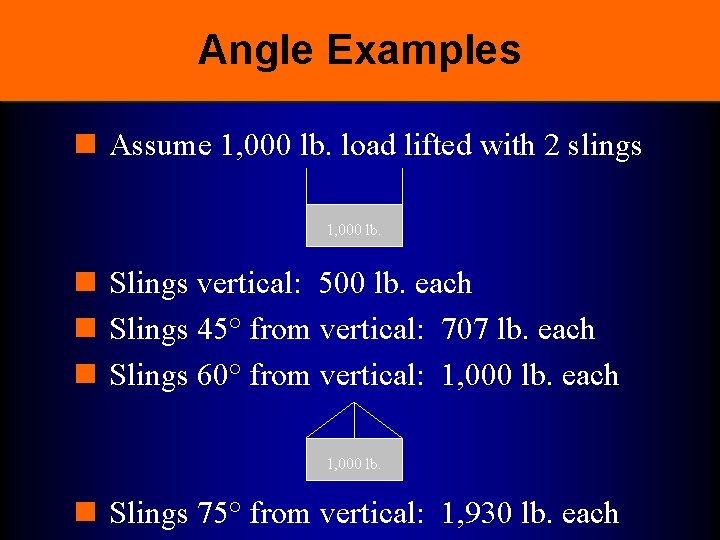 Angle Examples

Assume 1,000 lb. load lifted with 2 slings

1,000 lb.

Slings vertical: 500 lb. each

Slings 45° from vertical: 707 lb. each

Slings 60° from vertical: 1,000 lb. each

1,000 lb.

Slings 75° from vertical: 1,930 lb. each